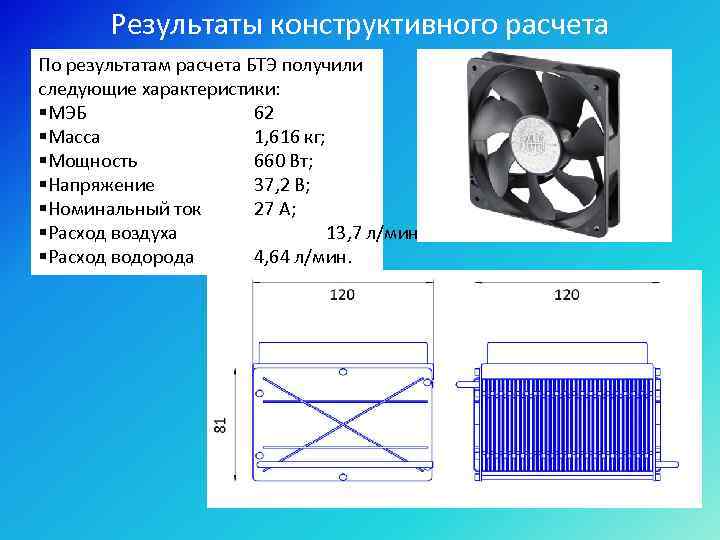 Результаты конструктивного расчета

По результатам расчета БТЭ получили следующие характеристики:

▪МЭБ 62
▪Масса 1,616 кг;
▪Мощность 660 Вт;
▪Напряжение 37,2 В;
▪Номинальный ток 27 А;
▪Расход воздуха 13,7 л/мин
▪Расход водорода 4,64 л/мин.

COOLER MASTER

120

120

81